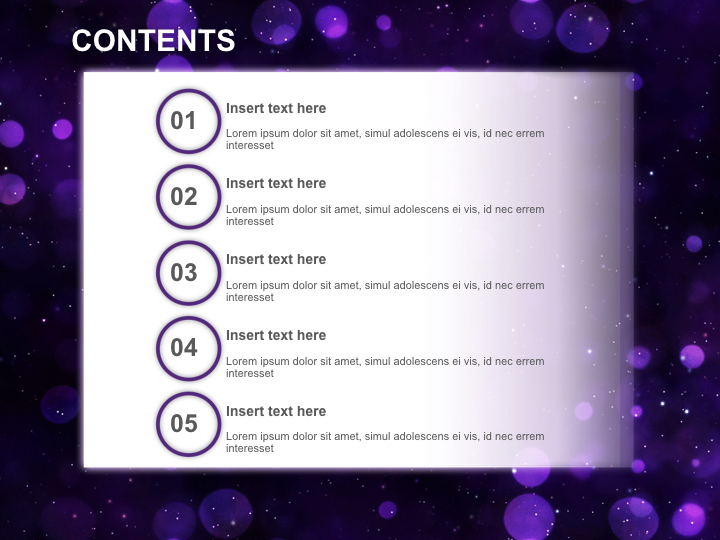 CONTENTS

01
Insert text here
Lorem ipsum dolor sit amet, simul adolescens ei vis, id nec errem interesset

02
Insert text here
Lorem ipsum dolor sit amet, simul adolescens ei vis, id nec errem interesset

03
Insert text here
Lorem ipsum dolor sit amet, simul adolescens ei vis, id nec errem interesset

04
Insert text here
Lorem ipsum dolor sit amet, simul adolescens ei vis, id nec errem interesset

05
Insert text here
Lorem ipsum dolor sit amet, simul adolescens ei vis, id nec errem interesset